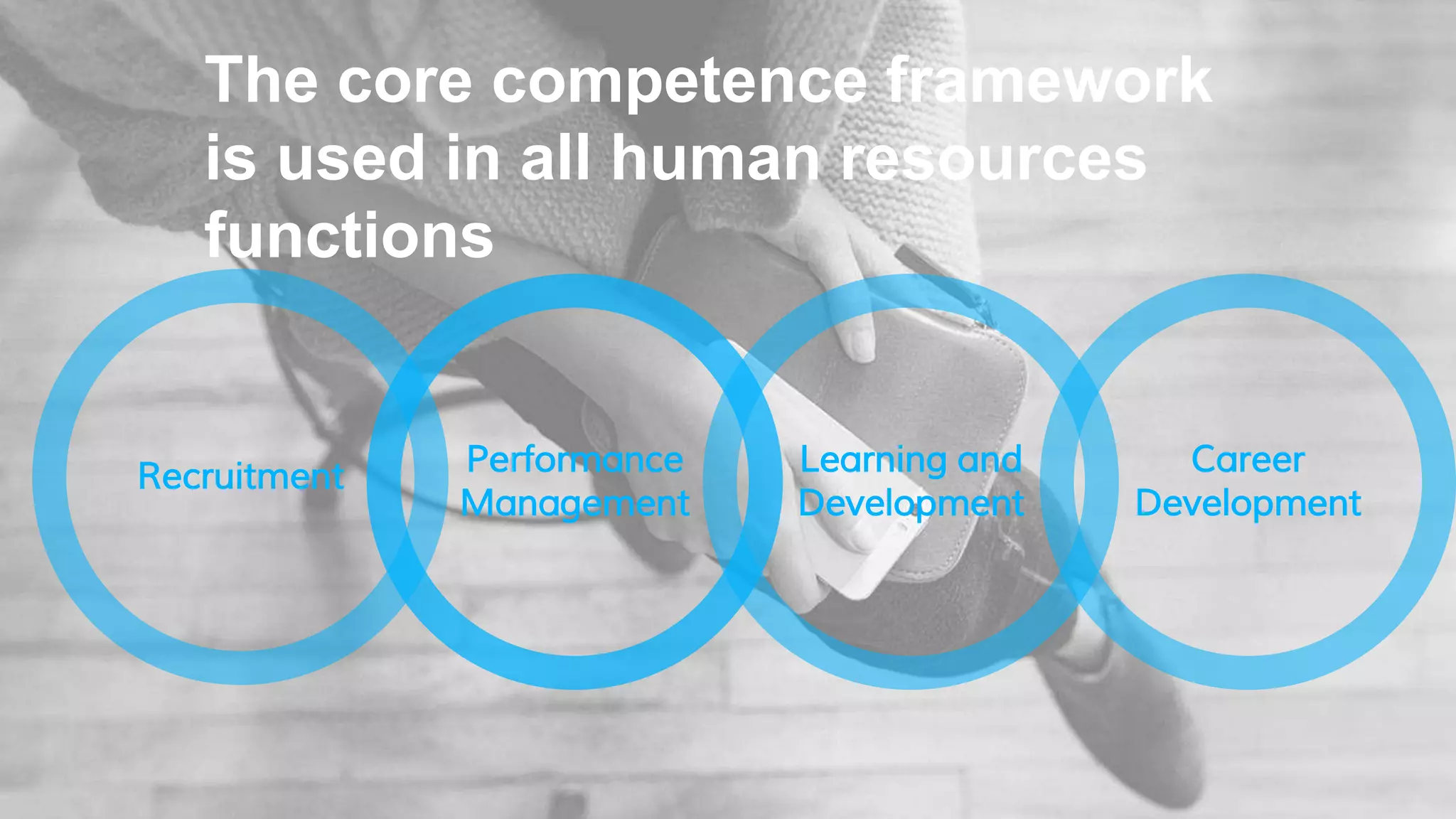 The core competence framework is used in all human resources functions

Recruitment

Performance Management

Learning and Development

Career Development